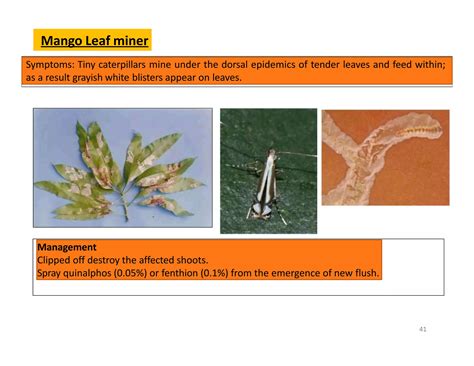 Mango Leaf miner

Symptoms: Tiny caterpillars mine under the dorsal epidemics of tender leaves and feed within; as a result grayish white blisters appear on leaves.

Management
Clipped off destroy the affected shoots.
Spray quinalphos (0.05%) or fenthion (0.1%) from the emergence of new flush.

41